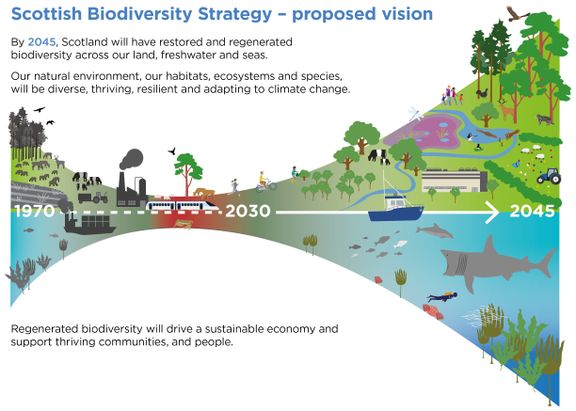 Scottish Biodiversity Strategy – proposed vision

By 2045, Scotland will have restored and regenerated biodiversity across our land, freshwater and seas.

Our natural environment, our habitats, ecosystems and species, will be diverse, thriving, resilient and adapting to climate change.

1970

2030

2045

Regenerated biodiversity will drive a sustainable economy and support thriving communities, and people.